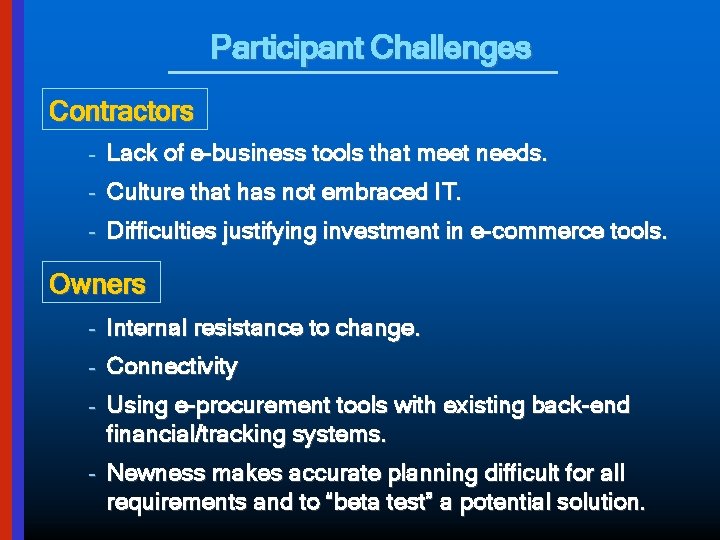 Participant Challenges

Contractors

- Lack of e-business tools that meet needs.
- Culture that has not embraced IT.
- Difficulties justifying investment in e-commerce tools.

Owners

- Internal resistance to change.
- Connectivity
- Using e-procurement tools with existing back-end financial/tracking systems.
- Newness makes accurate planning difficult for all requirements and to “beta test” a potential solution.